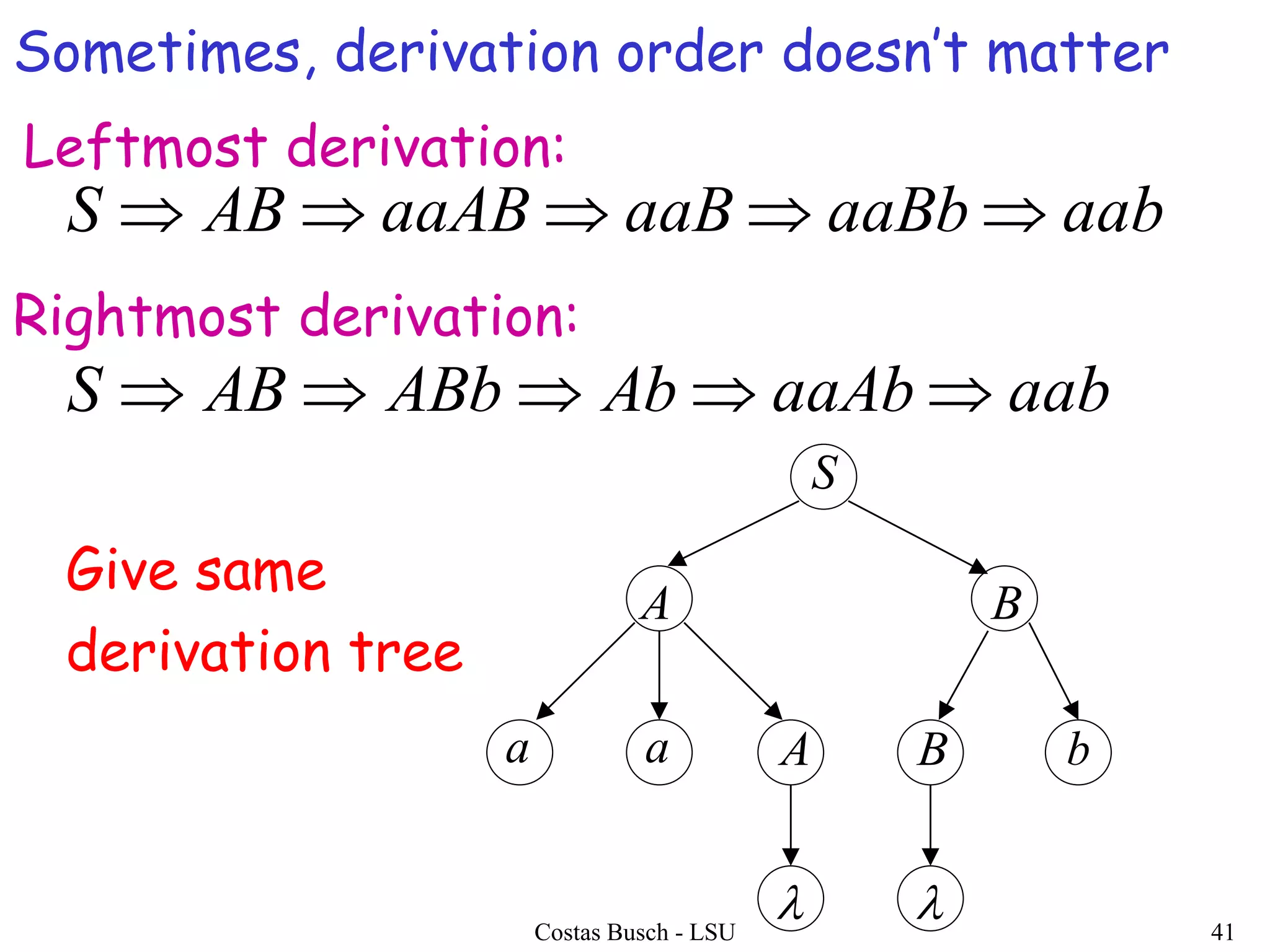 Sometimes, derivation order doesn't matter

Leftmost derivation:

$S \Rightarrow AB \Rightarrow aaAB \Rightarrow aaB \Rightarrow aaBb \Rightarrow aab$

Rightmost derivation:

$S \Rightarrow AB \Rightarrow ABb \Rightarrow Ab \Rightarrow aaAb \Rightarrow aab$

Give same derivation tree

$S$

$A$ $B$

$a$ $a$ $A$ $B$ $b$

$\lambda$ $\lambda$

Costas Busch - LSU

41